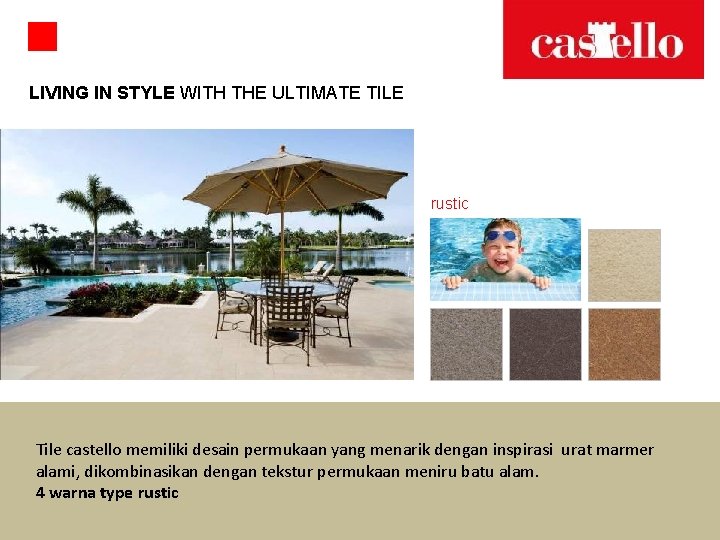 castello

LIVING IN STYLE WITH THE ULTIMATE TILE

rustic

Tile castello memiliki desain permukaan yang menarik dengan inspirasi urat marmer alami, dikombinasikan dengan tekstur permukaan meniru batu alam.
4 warna type rustic